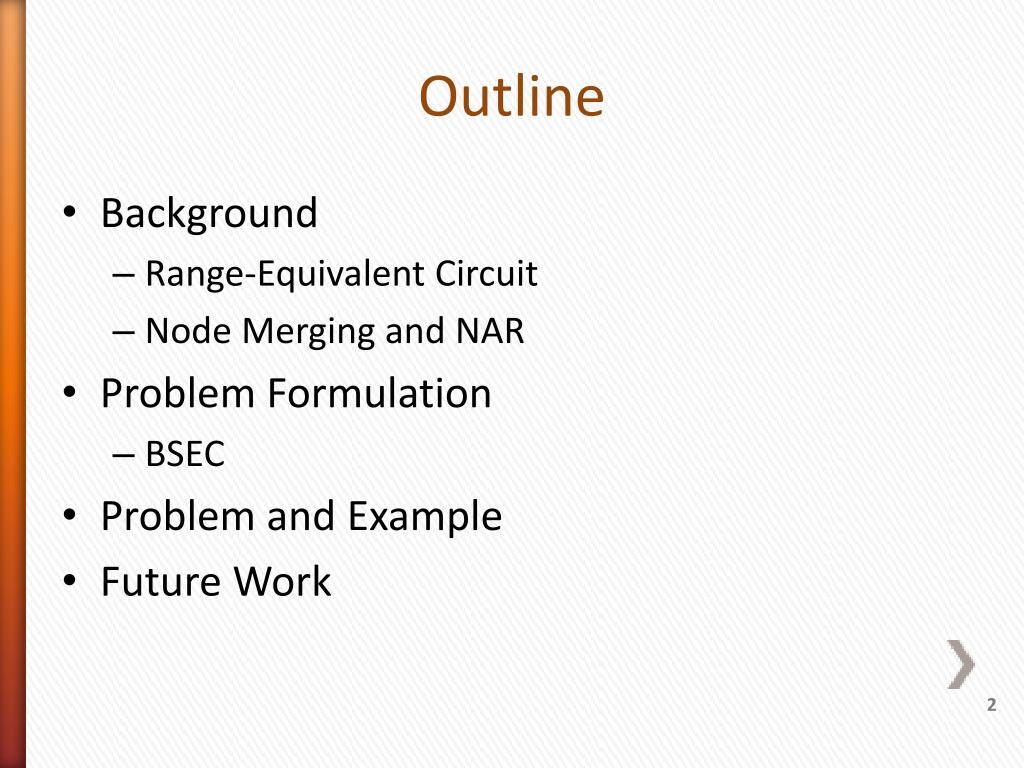 Outline

• Background
– Range-Equivalent Circuit
– Node Merging and NAR
• Problem Formulation
– BSEC
• Problem and Example
• Future Work

2